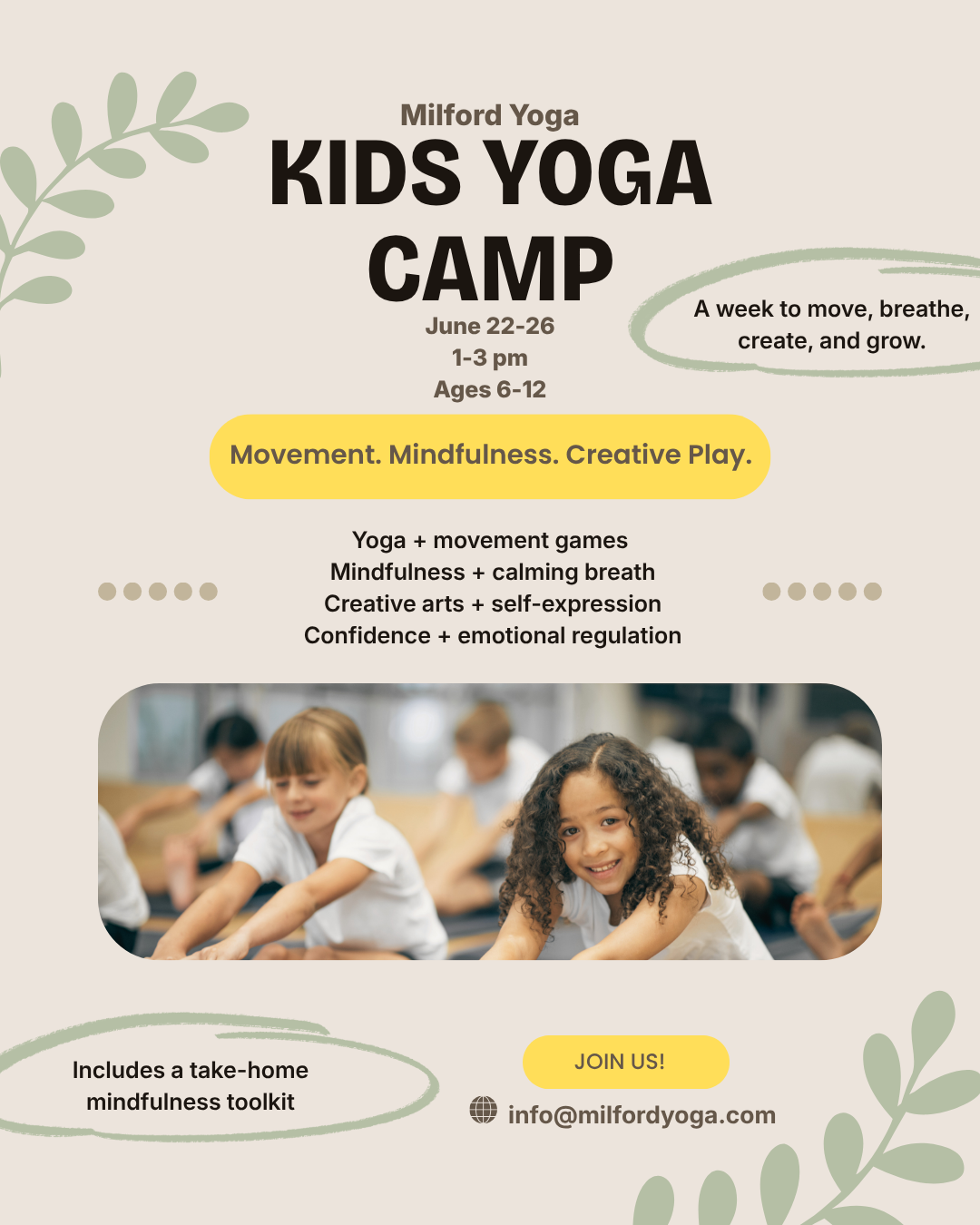 Milford Yoga
KIDS YOGA CAMP

June 22-26
1-3 pm
Ages 6-12

A week to move, breathe, create, and grow.

Movement. Mindfulness. Creative Play.

Yoga + movement games
Mindfulness + calming breath
Creative arts + self-expression
Confidence + emotional regulation

Includes a take-home mindfulness toolkit

JOIN US!

info@milfordyoga.com